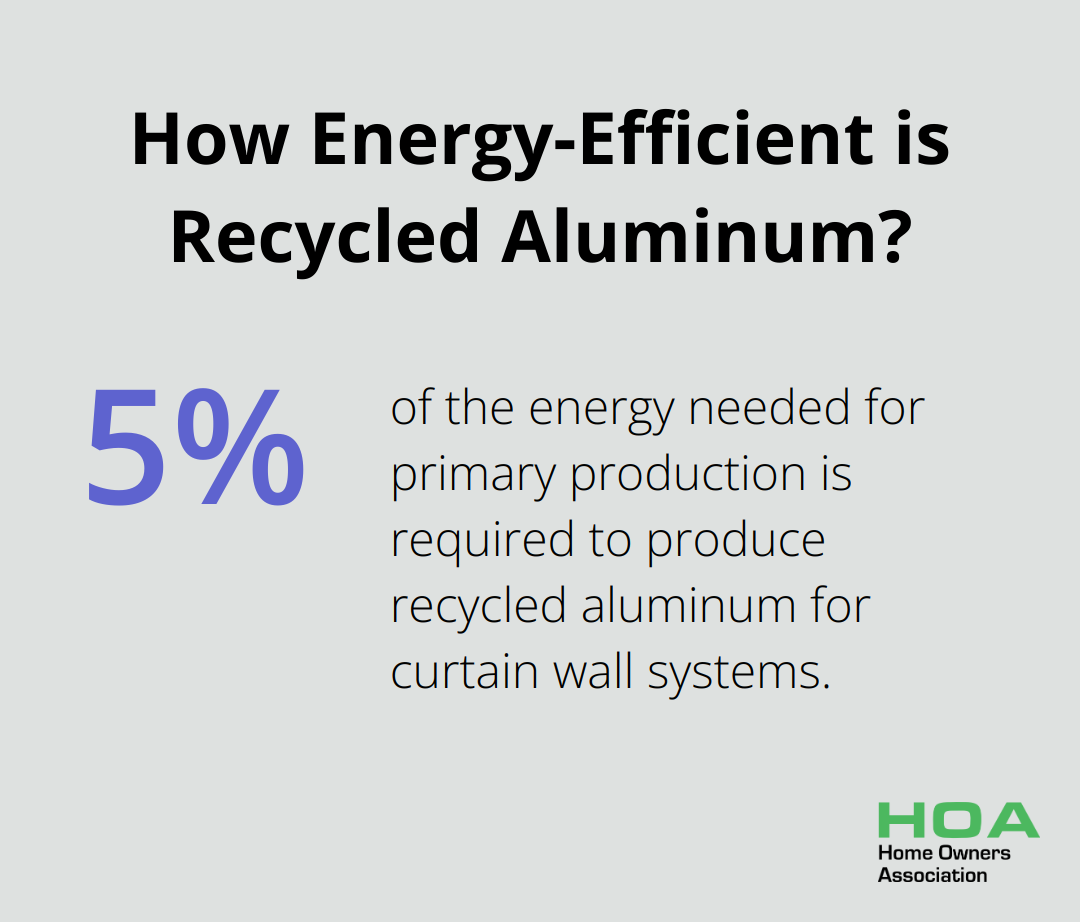 How Energy-Efficient is Recycled Aluminum?

5%

of the energy needed for primary production is required to produce recycled aluminum for curtain wall systems.

HOA
Home Owners Association